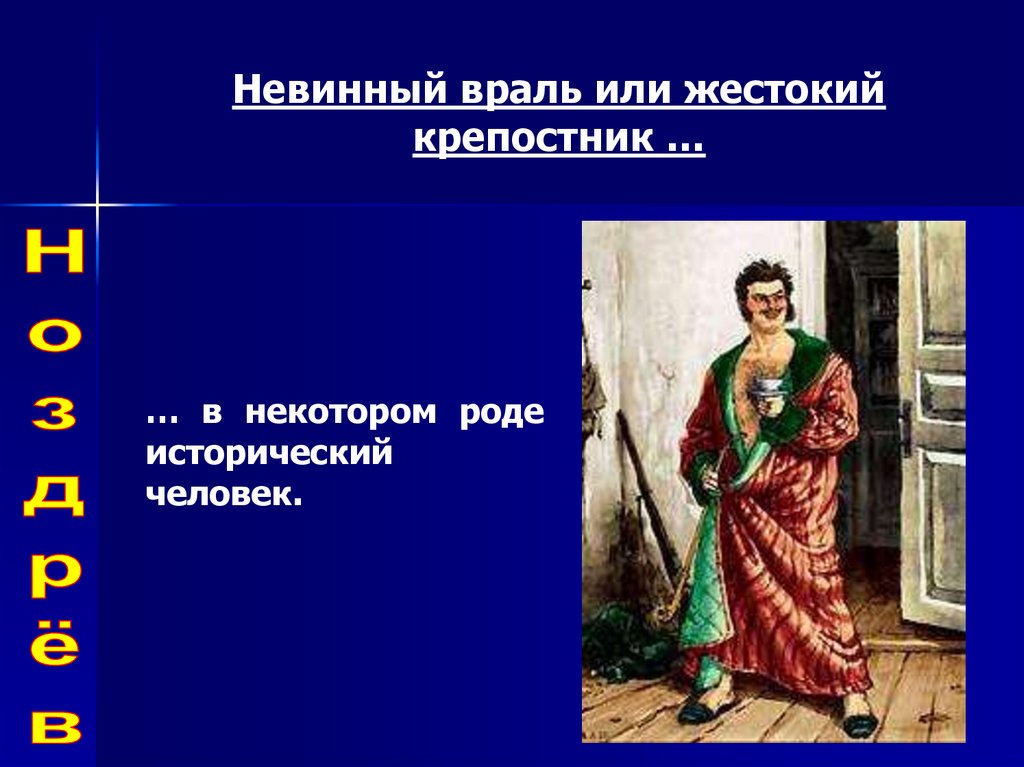 Невинный враль или жестокий крепостник …

Ноздрёв

… в некотором роде исторический человек.